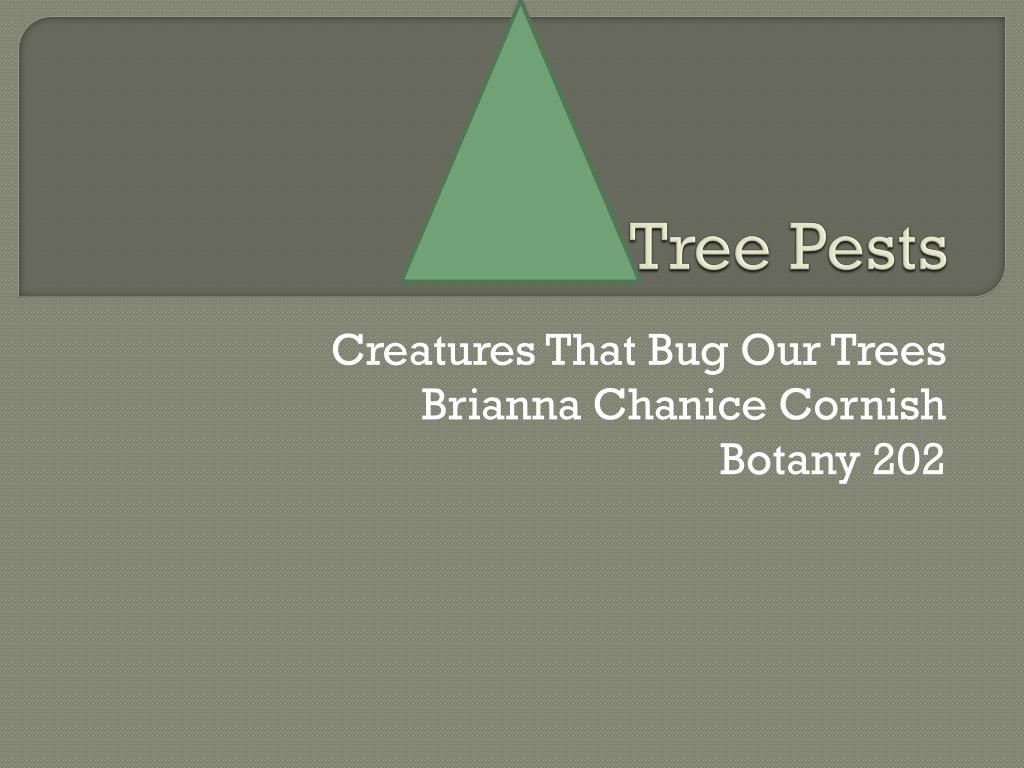 Tree Pests

Creatures That Bug Our Trees
Brianna Chanice Cornish
Botany 202